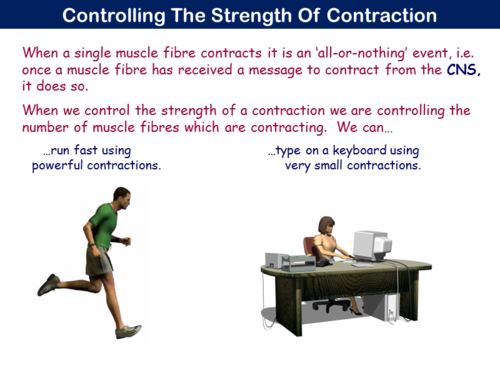 Controlling The Strength Of Contraction

When a single muscle fibre contracts it is an 'all-or-nothing' event, i.e. once a muscle fibre has received a message to contract from the CNS, it does so.

When we control the strength of a contraction we are controlling the number of muscle fibres which are contracting. We can…

…run fast using powerful contractions.

…type on a keyboard using very small contractions.